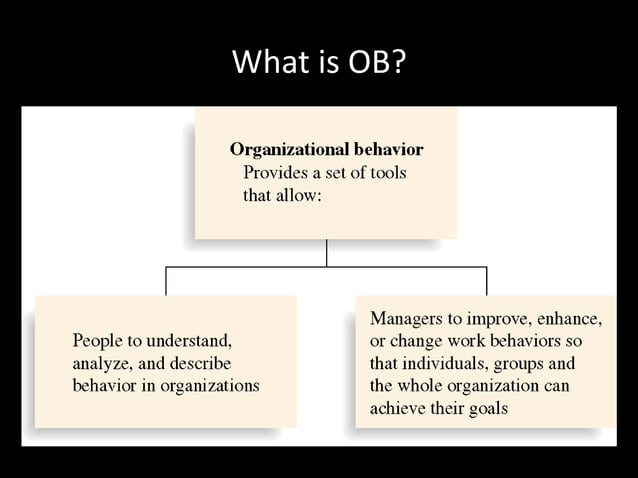 What is OB?

Organizational behavior
Provides a set of tools that allow:

People to understand, analyze, and describe behavior in organizations

Managers to improve, enhance, or change work behaviors so that individuals, groups and the whole organization can achieve their goals